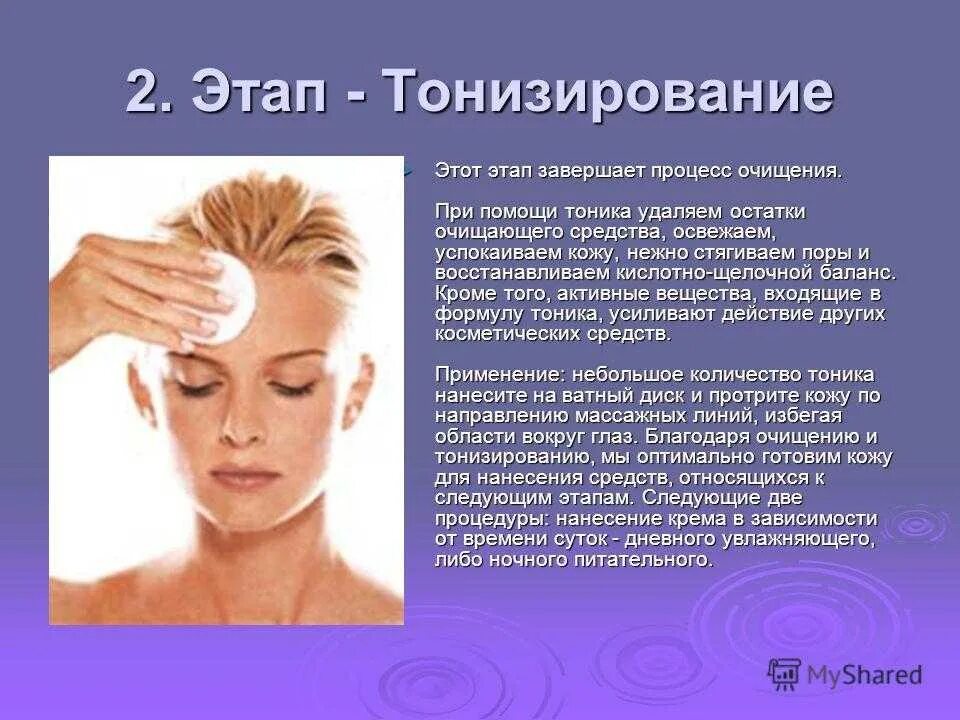 2. Этап - Тонизирование

Этот этап завершает процесс очищения.

При помощи тоника удаляем остатки очищающего средства, освежаем, успокаиваем кожу, нежно стягиваем поры и восстанавливаем кислотно-щелочной баланс. Кроме того, активные вещества, входящие в формулу тоника, усиливают действие других косметических средств.

Применение: небольшое количество тоника нанесите на ватный диск и протрите кожу по направлению массажных линий, избегая области вокруг глаз. Благодаря очищению и тонизированию, мы оптимально готовим кожу для нанесения средств, относящихся к следующим этапам. Следующие две процедуры: нанесение крема в зависимости от времени суток - дневного увлажняющего, либо ночного питательного.

MyShared